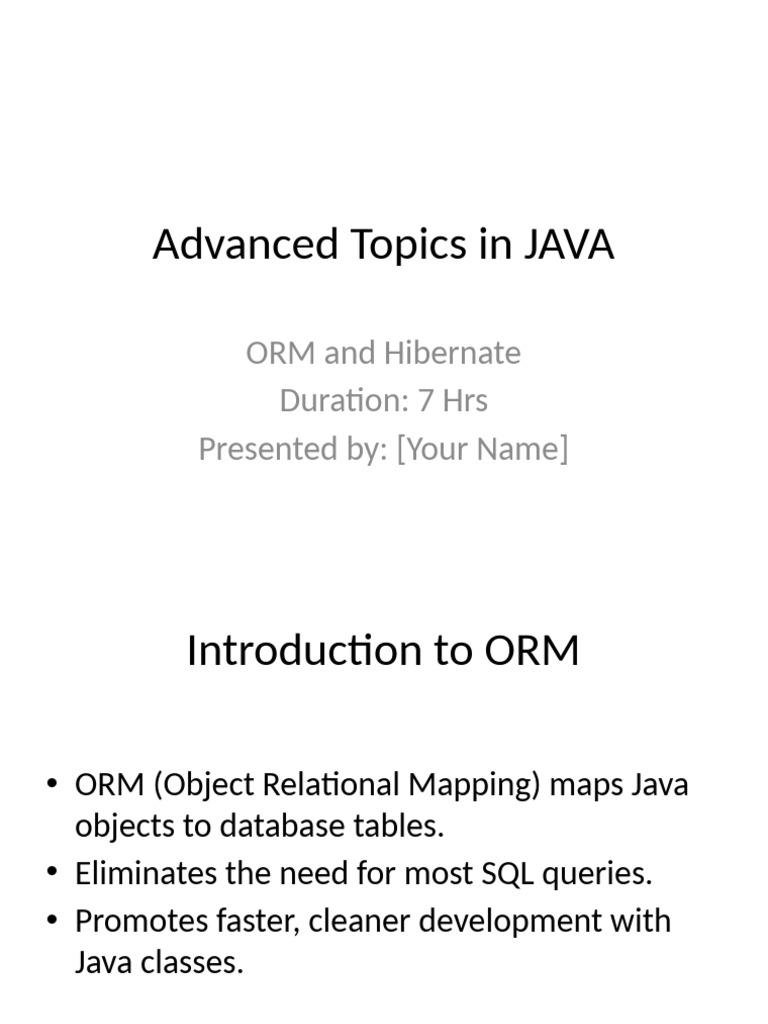 Advanced Topics in JAVA

ORM and Hibernate
Duration: 7 Hrs
Presented by: [Your Name]

Introduction to ORM

• ORM (Object Relational Mapping) maps Java objects to database tables.
• Eliminates the need for most SQL queries.
• Promotes faster, cleaner development with Java classes.